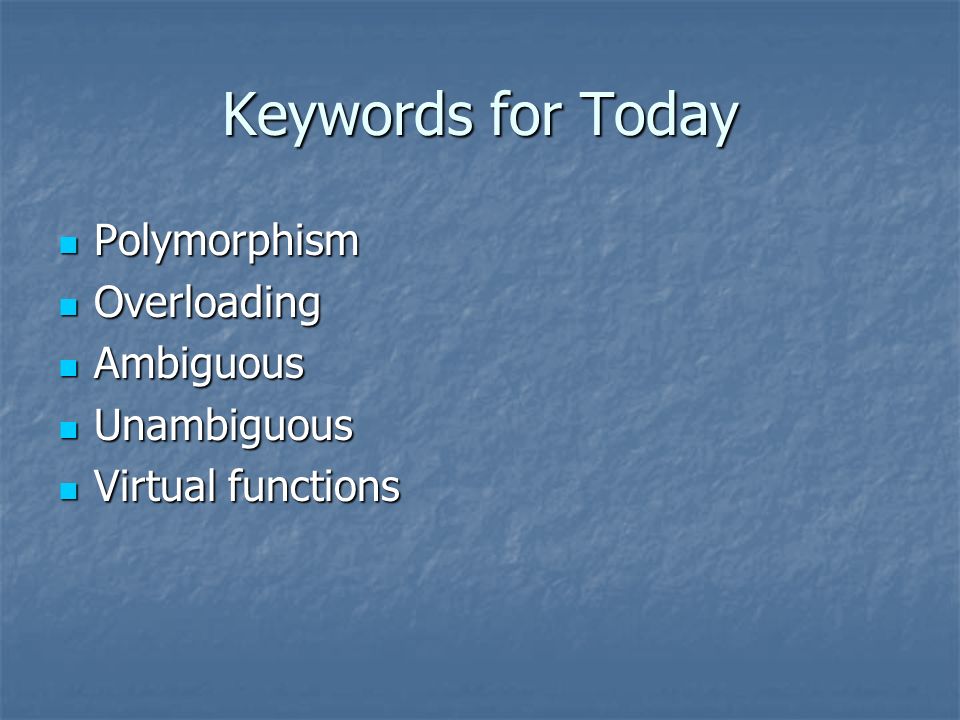 Keywords for Today

- Polymorphism
- Overloading
- Ambiguous
- Unambiguous
- Virtual functions